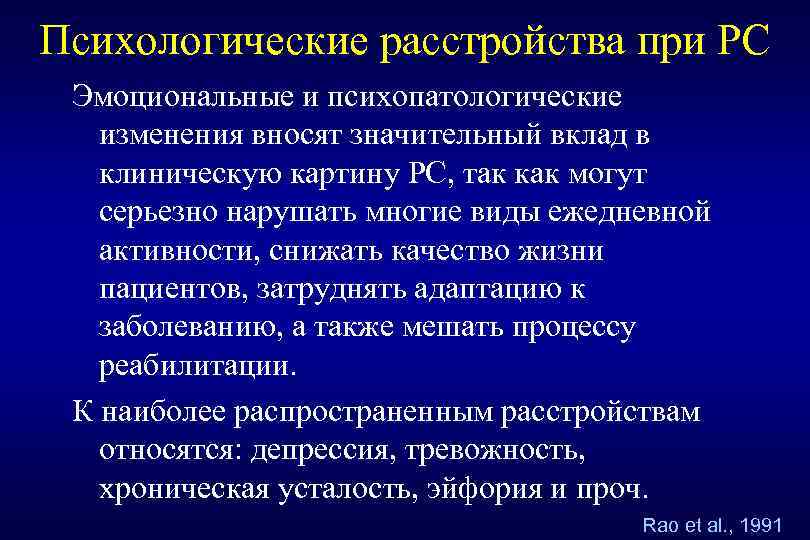 Психологические расстройства при РС

Эмоциональные и психопатологические изменения вносят значительный вклад в клиническую картину РС, так как могут серьезно нарушать многие виды ежедневной активности, снижать качество жизни пациентов, затруднять адаптацию к заболеванию, а также мешать процессу реабилитации.

К наиболее распространенным расстройствам относятся: депрессия, тревожность, хроническая усталость, эйфория и проч.

Rao et al., 1991